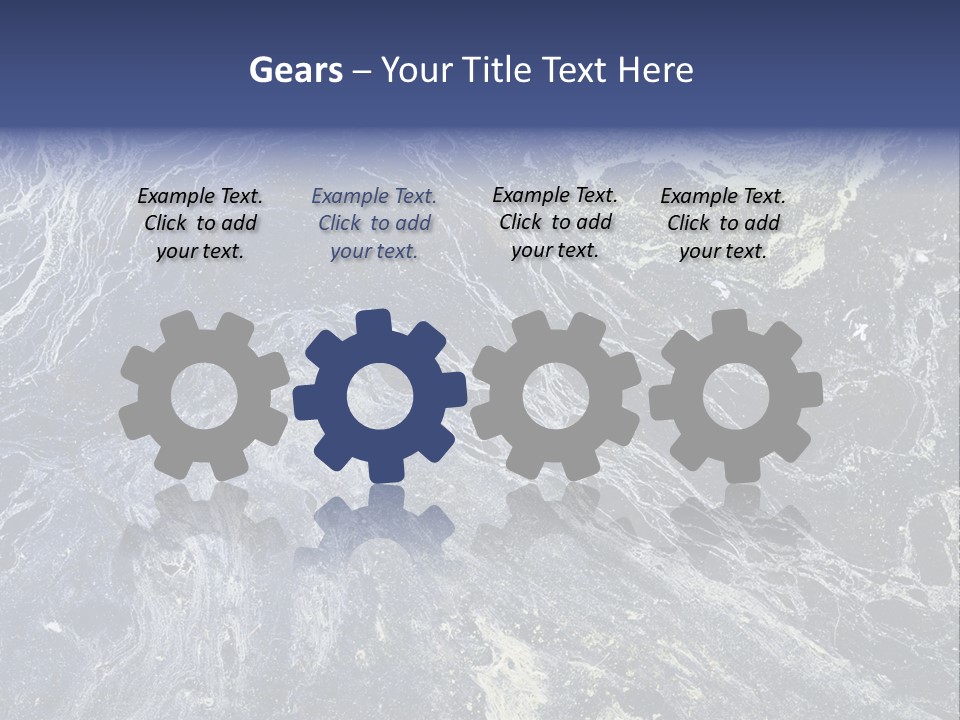 Gears – Your Title Text Here

Example Text. Click to add your text.

Example Text. Click to add your text.

Example Text. Click to add your text.

Example Text. Click to add your text.